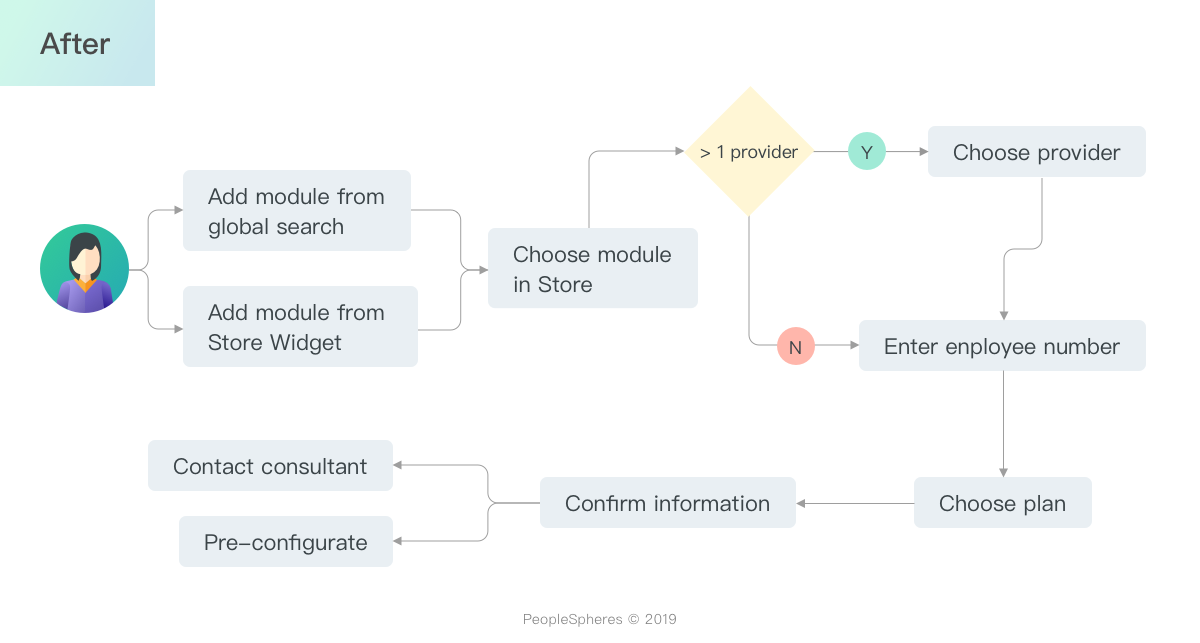 After

Add module from global search

Add module from Store Widget

Choose module in Store

> 1 provider

Y

Choose provider

N

Enter enployee number

Choose plan

Confirm information

Contact consultant

Pre-configurate

PeopleSpheres © 2019